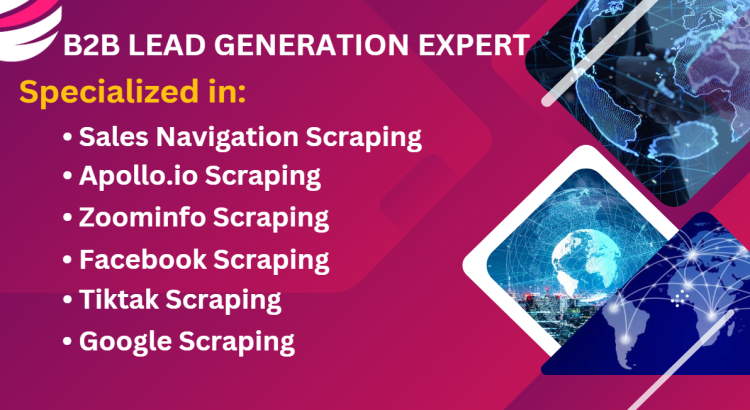 B2B LEAD GENERATION EXPERT

Specialized in:

• Sales Navigation Scraping
• Apollo.io Scraping
• Zoominfo Scraping
• Facebook Scraping
• Tiktak Scraping
• Google Scraping